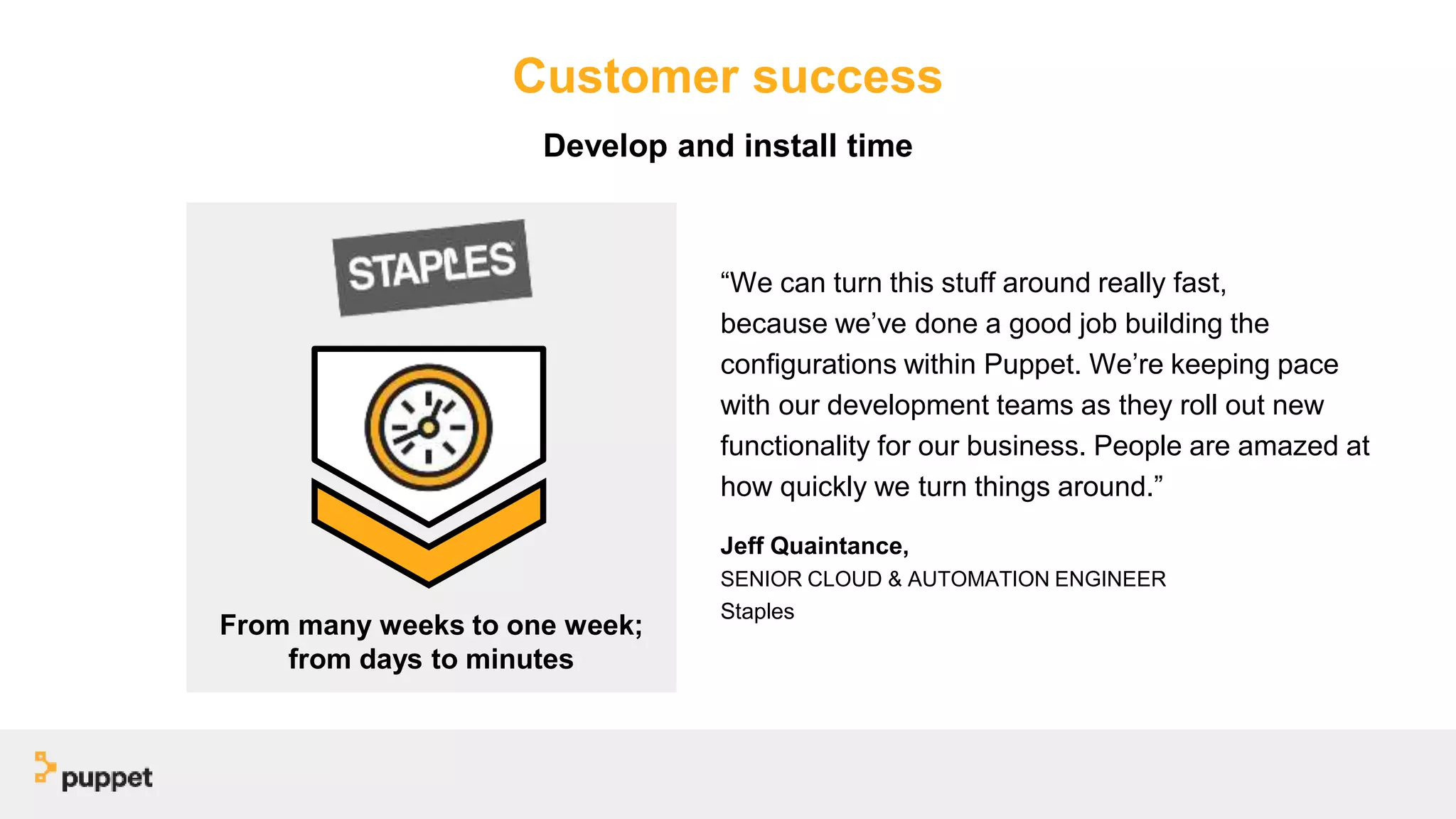 Customer success

Develop and install time

STAPLES

From many weeks to one week; from days to minutes

“We can turn this stuff around really fast, because we’ve done a good job building the configurations within Puppet. We’re keeping pace with our development teams as they roll out new functionality for our business. People are amazed at how quickly we turn things around.”

Jeff Quaintance,
SENIOR CLOUD & AUTOMATION ENGINEER
Staples

puppet